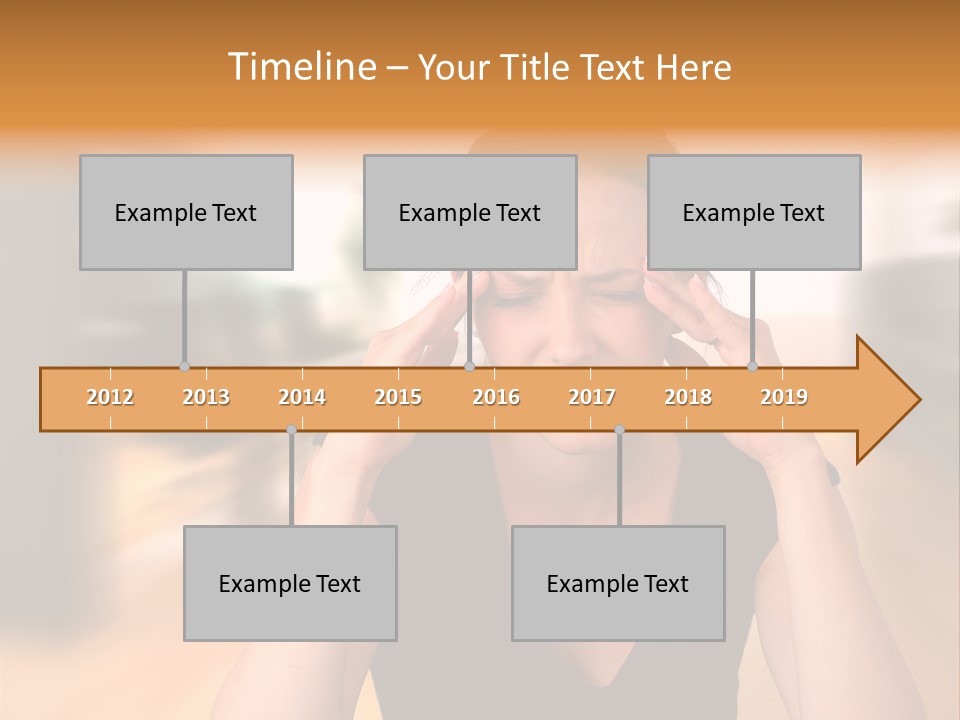 Timeline – Your Title Text Here

Example Text

Example Text

Example Text

2012 2013 2014 2015 2016 2017 2018 2019

Example Text

Example Text